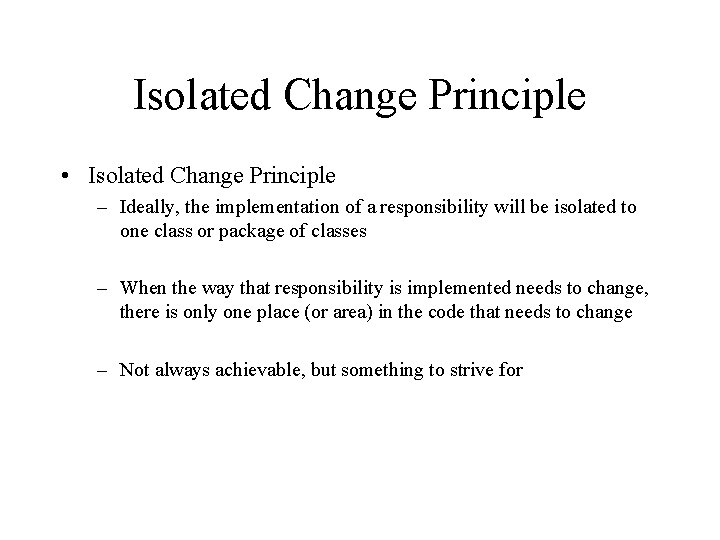 Isolated Change Principle

• Isolated Change Principle

– Ideally, the implementation of a responsibility will be isolated to one class or package of classes

– When the way that responsibility is implemented needs to change, there is only one place (or area) in the code that needs to change

– Not always achievable, but something to strive for